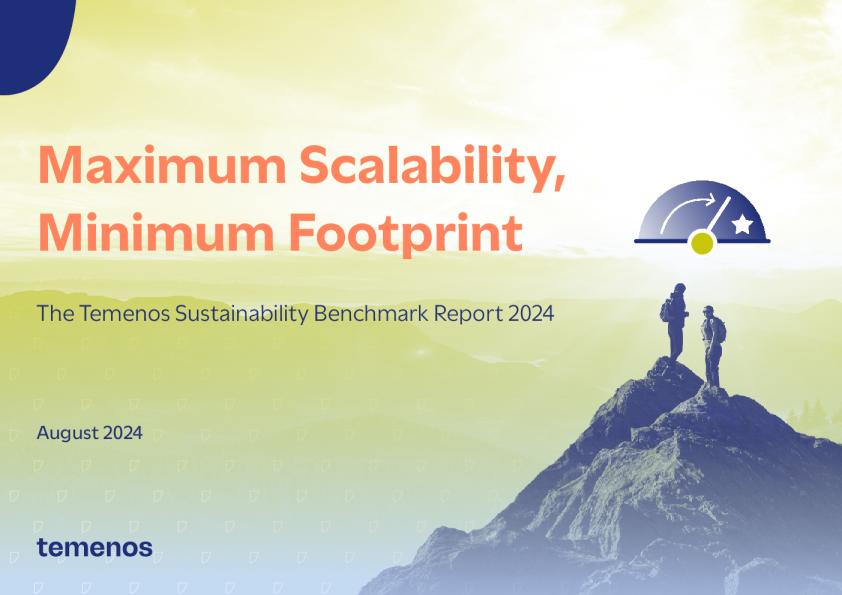 Maximum Scalability, Minimum Footprint

The Temenos Sustainability Benchmark Report 2024

August 2024

temenos